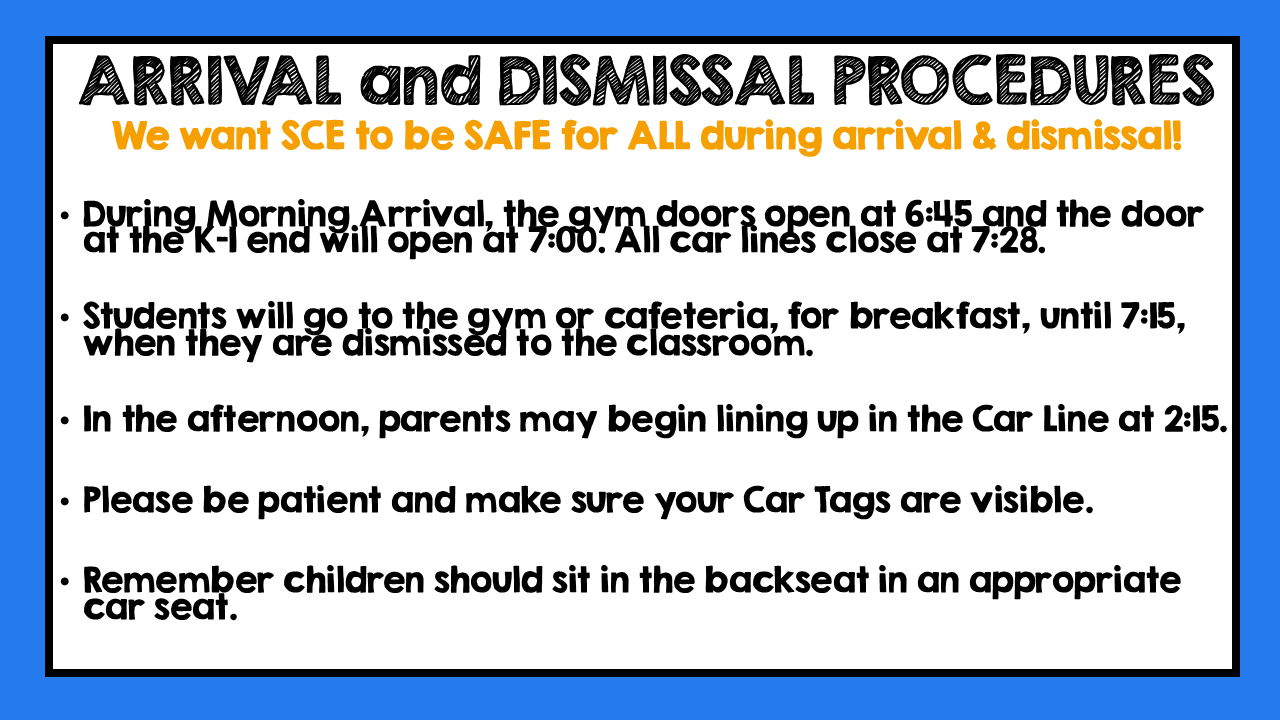 ARRIVAL and DISMISSAL PROCEDURES

We want SCE to be SAFE for ALL during arrival & dismissal!

• During Morning Arrival, the gym doors open at 6:45 and the door at the K-1 end will open at 7:00. All car lines close at 7:28.

• Students will go to the gym or cafeteria, for breakfast, until 7:15, when they are dismissed to the classroom.

• In the afternoon, parents may begin lining up in the Car Line at 2:15.

• Please be patient and make sure your Car Tags are visible.

• Remember children should sit in the backseat in an appropriate car seat.